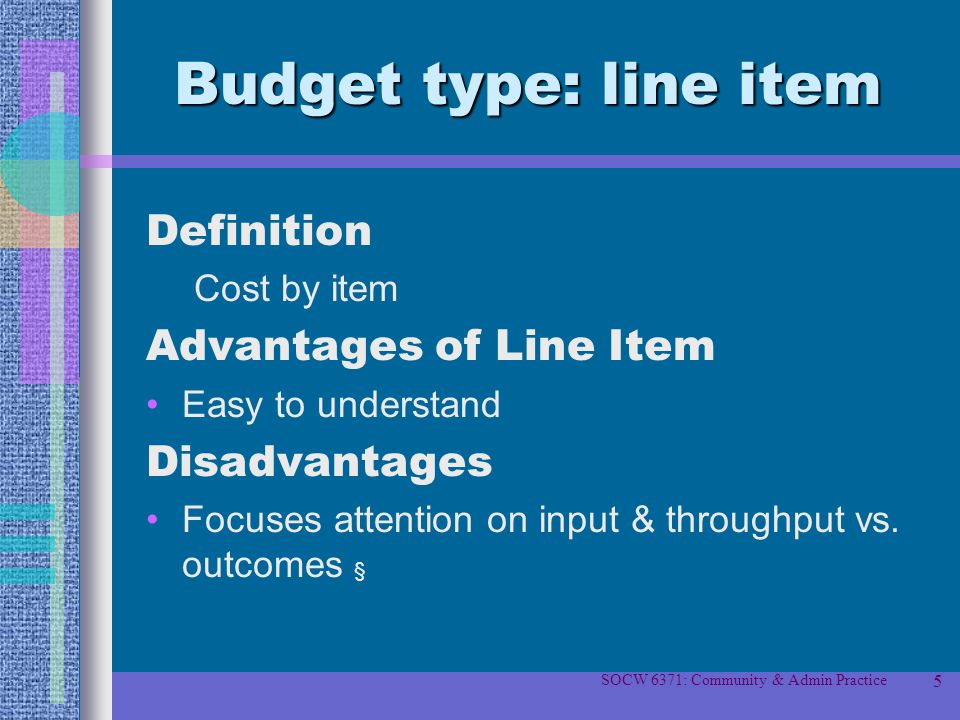 Budget type: line item

Definition

Cost by item

Advantages of Line Item

• Easy to understand

Disadvantages

• Focuses attention on input & throughput vs. outcomes §

SOCW 6371: Community & Admin Practice 5